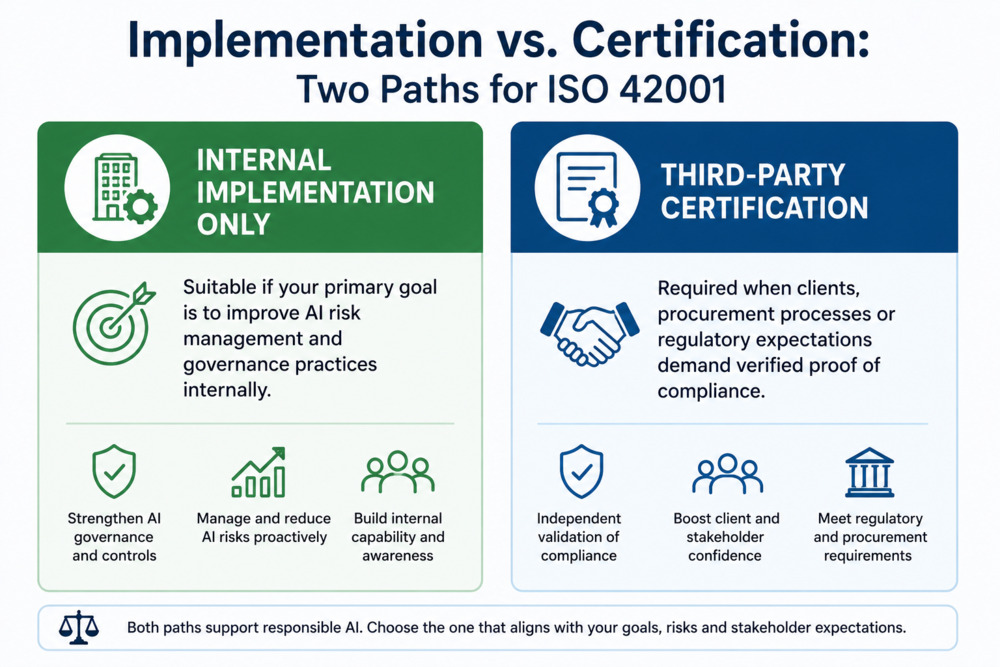 Implementation vs. Certification:
Two Paths for ISO 42001

INTERNAL IMPLEMENTATION ONLY

Suitable if your primary goal is to improve AI risk management and governance practices internally.

Strengthen AI governance and controls

Manage and reduce AI risks proactively

Build internal capability and awareness

THIRD-PARTY CERTIFICATION

Required when clients, procurement processes or regulatory expectations demand verified proof of compliance.

Independent validation of compliance

Boost client and stakeholder confidence

Meet regulatory and procurement requirements

Both paths support responsible AI. Choose the one that aligns with your goals, risks and stakeholder expectations.